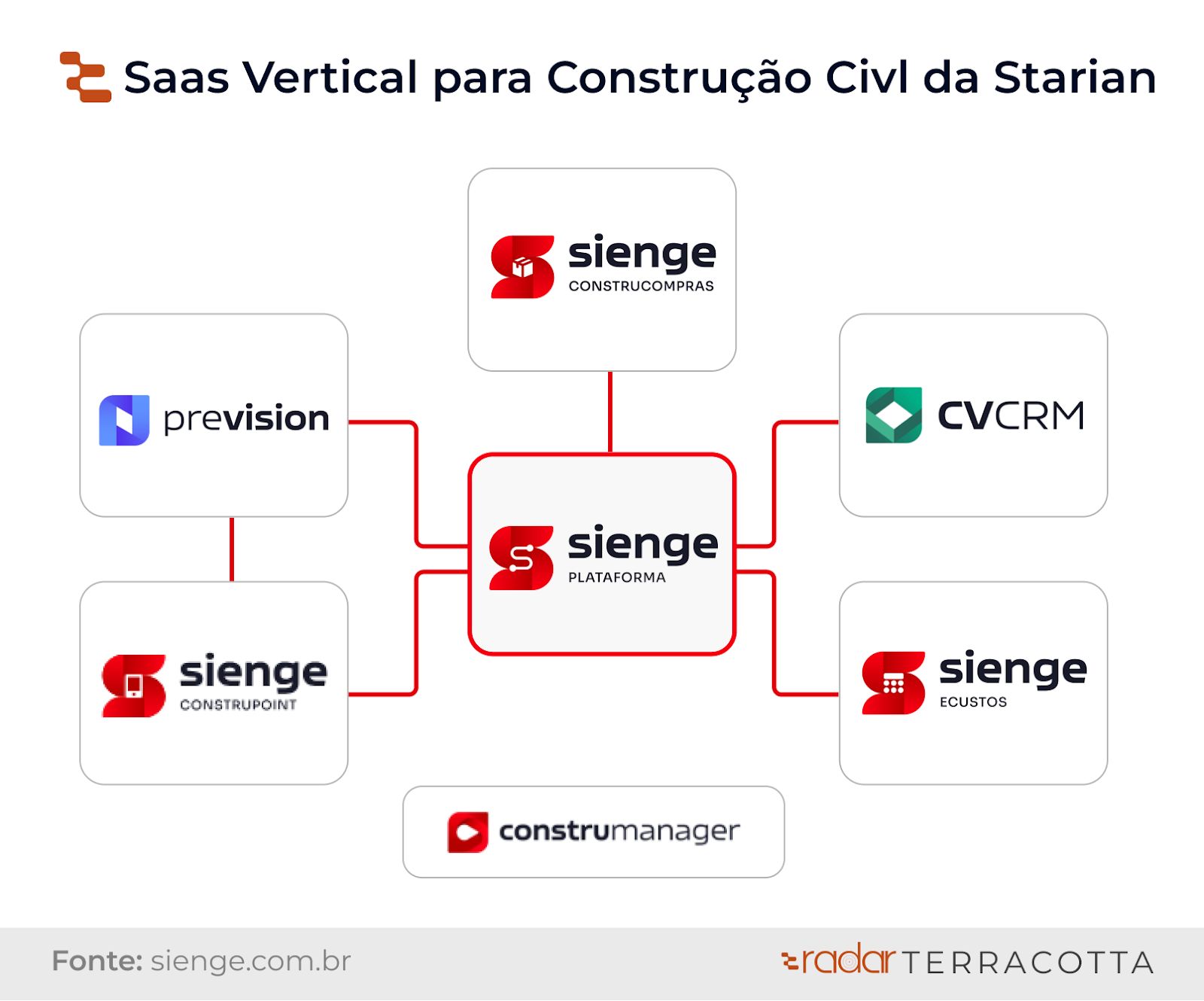 Saas Vertical para Construção Civl da Starian

sienge
CONSTRUCOMPRAS

prevision

CVCRM

sienge
PLATAFORMA

sienge
CONSTRUPOINT

sienge
ECUSTOS

construmanager

Fonte: sienge.com.br

radar TERRACOTTA